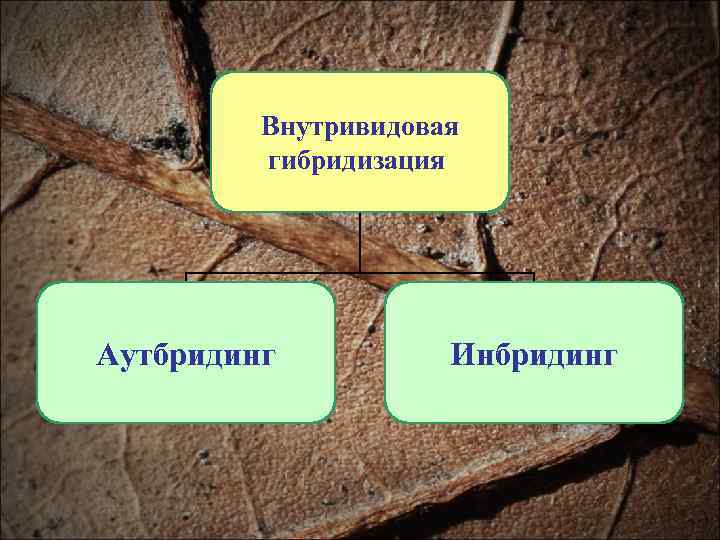 Внутривидовая гибридизация

Аутбридинг

Инбридинг